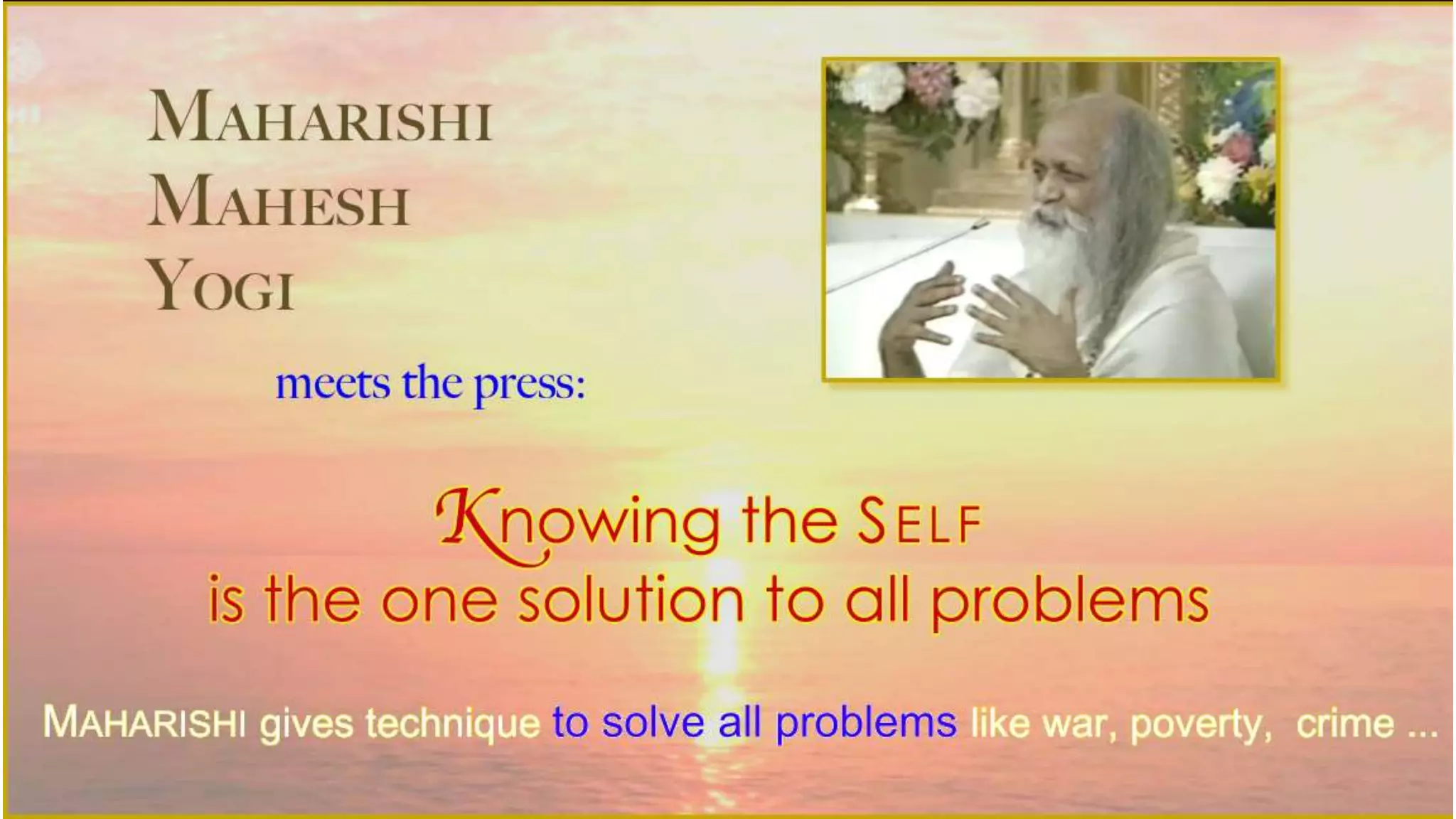 MAHARISHI
MAHESH
YOGI

meets the press:

Knowing the SELF
is the one solution to all problems

MAHARISHI gives technique to solve all problems like war, poverty, crime ...